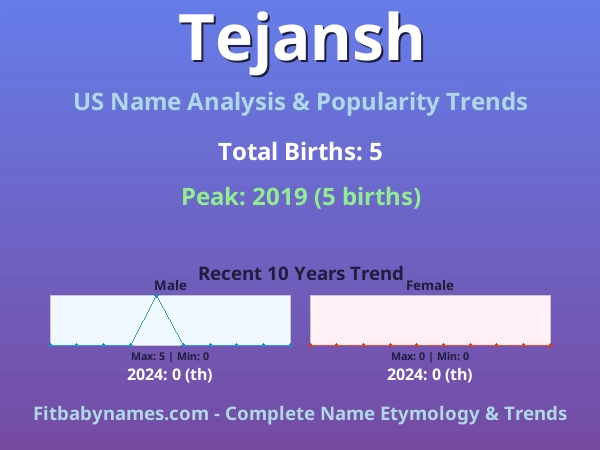 Tejansh

US Name Analysis & Popularity Trends

Total Births: 5

Peak: 2019 (5 births)

Recent 10 Years Trend

Male

Max: 5 | Min: 0

2024: 0 (th)

Female

Max: 0 | Min: 0

2024: 0 (th)

Fitbabynames.com - Complete Name Etymology & Trends